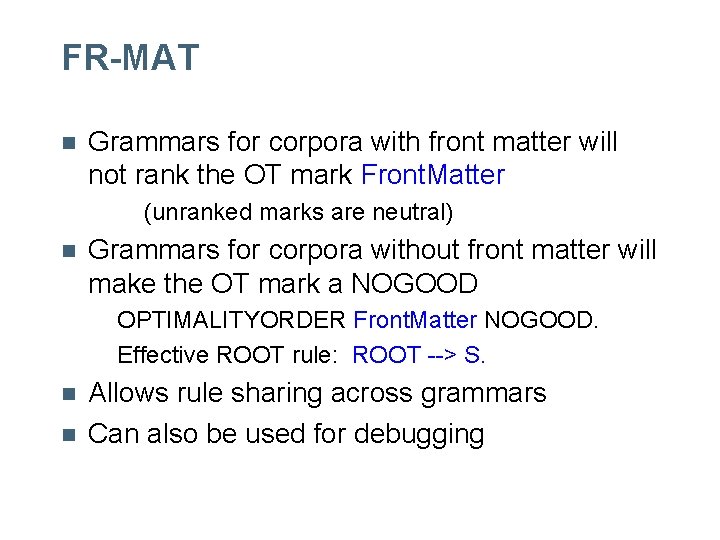 FR-MAT

Grammars for corpora with front matter will not rank the OT mark FrontMatter

(unranked marks are neutral)

Grammars for corpora without front matter will make the OT mark a NOGOOD

OPTIMALITYORDER FrontMatter NOGOOD.

Effective ROOT rule: ROOT --> S.

Allows rule sharing across grammars

Can also be used for debugging